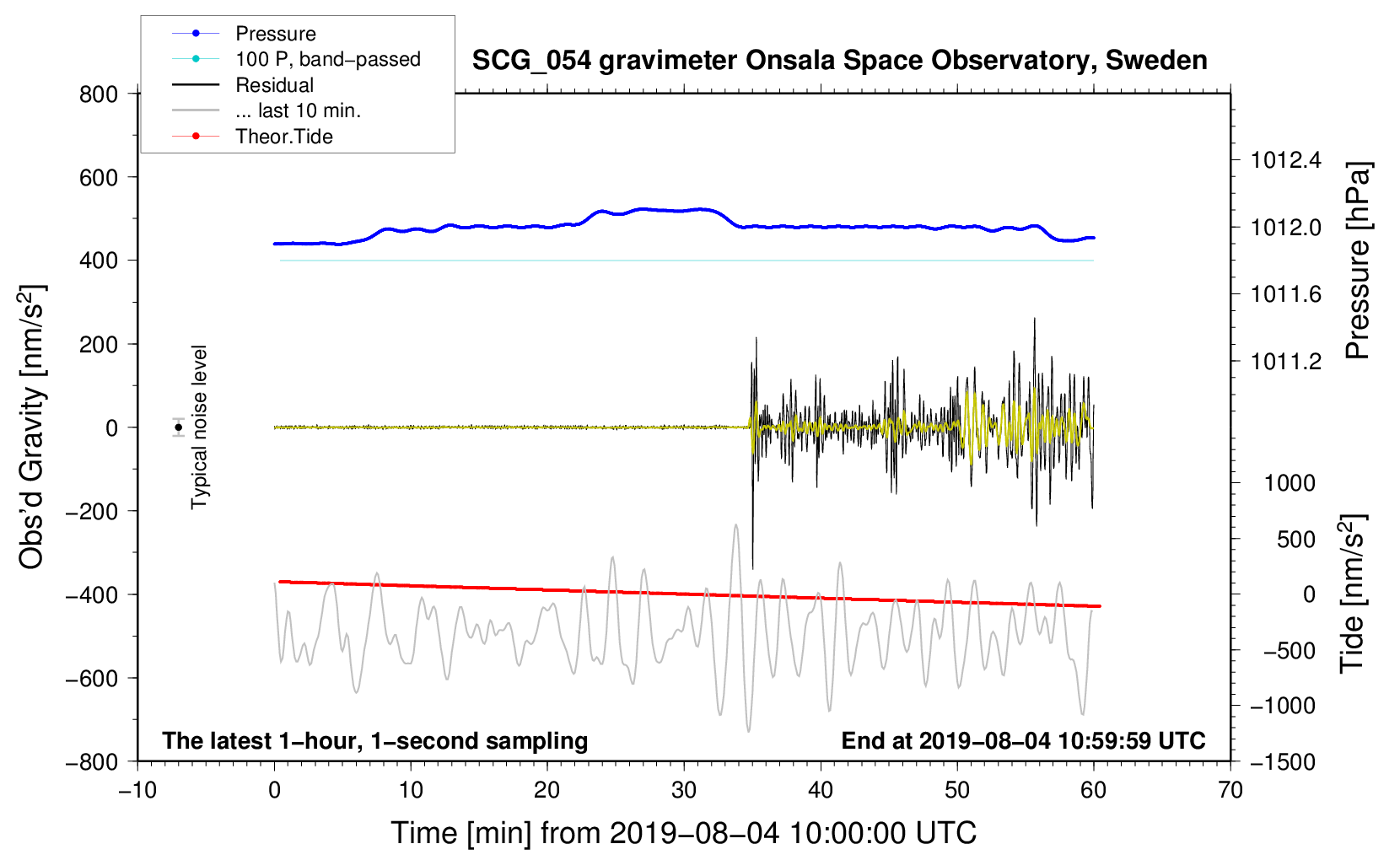 Pressure
100 P, band−passed
Residual
... last 10 min.
Theor.Tide

SCG_054 gravimeter Onsala Space Observatory, Sweden

800
600
400
200
0
−200
−400
−600
−800

Obs'd Gravity [nm/s$^2$]

Typical noise level

1012.4
1012.0
1011.6
1011.2

Pressure [hPa]

1000
500
0
−500
−1000
−1500

Tide [nm/s$^2$]

The latest 1−hour, 1−second sampling

End at 2019−08−04 10:59:59 UTC

−10
0
10
20
30
40
50
60
70

Time [min] from 2019−08−04 10:00:00 UTC